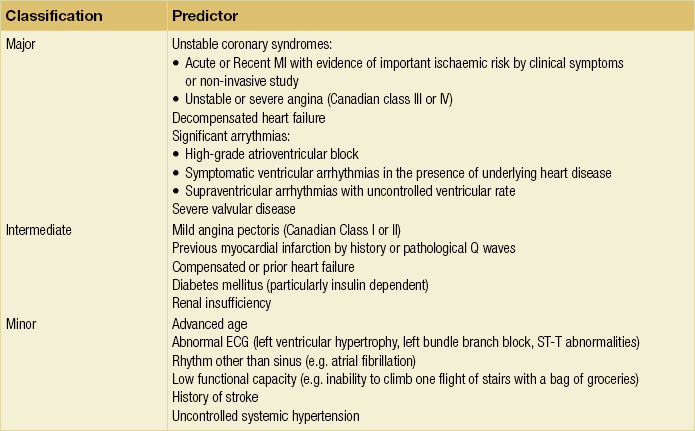 | Classification | Predictor |
|---|---|
| Major | Unstable coronary syndromes:<br>• Acute or Recent MI with evidence of important ischaemic risk by clinical symptoms or non-invasive study<br>• Unstable or severe angina (Canadian class III or IV)<br>Decompensated heart failure<br>Significant arrythmias:<br>• High-grade atrioventricular block<br>• Symptomatic ventricular arrhythmias in the presence of underlying heart disease<br>• Supraventricular arrhythmias with uncontrolled ventricular rate<br>Severe valvular disease |
| Intermediate | Mild angina pectoris (Canadian Class I or II)<br>Previous myocardial infarction by history or pathological Q waves<br>Compensated or prior heart failure<br>Diabetes mellitus (particularly insulin dependent)<br>Renal insufficiency |
| Minor | Advanced age<br>Abnormal ECG (left ventricular hypertrophy, left bundle branch block, ST-T abnormalities)<br>Rhythm other than sinus (e.g. atrial fibrillation)<br>Low functional capacity (e.g. inability to climb one flight of stairs with a bag of groceries)<br>History of stroke<br>Uncontrolled systemic hypertension |